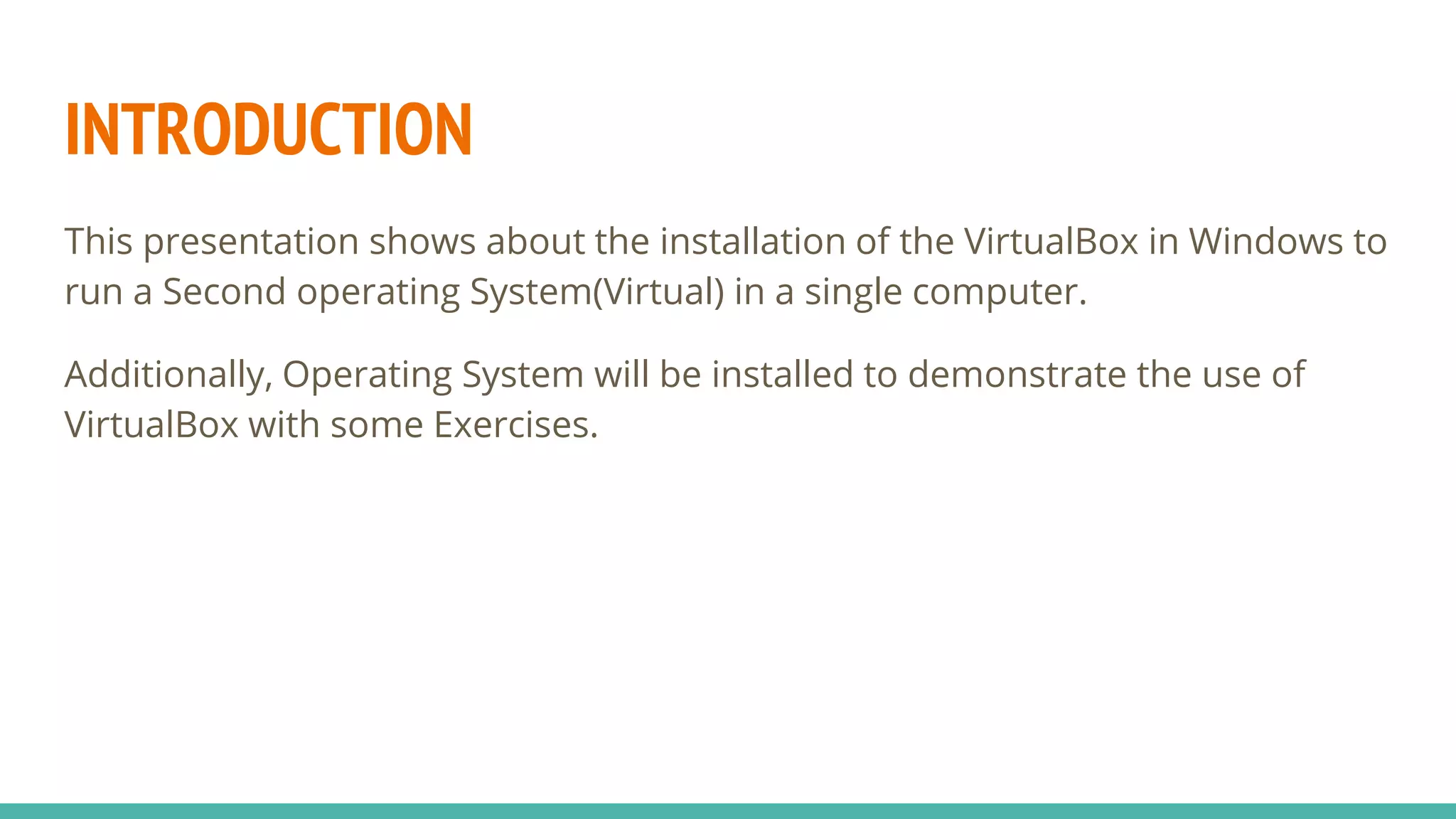 INTRODUCTION

This presentation shows about the installation of the VirtualBox in Windows to run a Second operating System(Virtual) in a single computer.

Additionally, Operating System will be installed to demonstrate the use of VirtualBox with some Exercises.